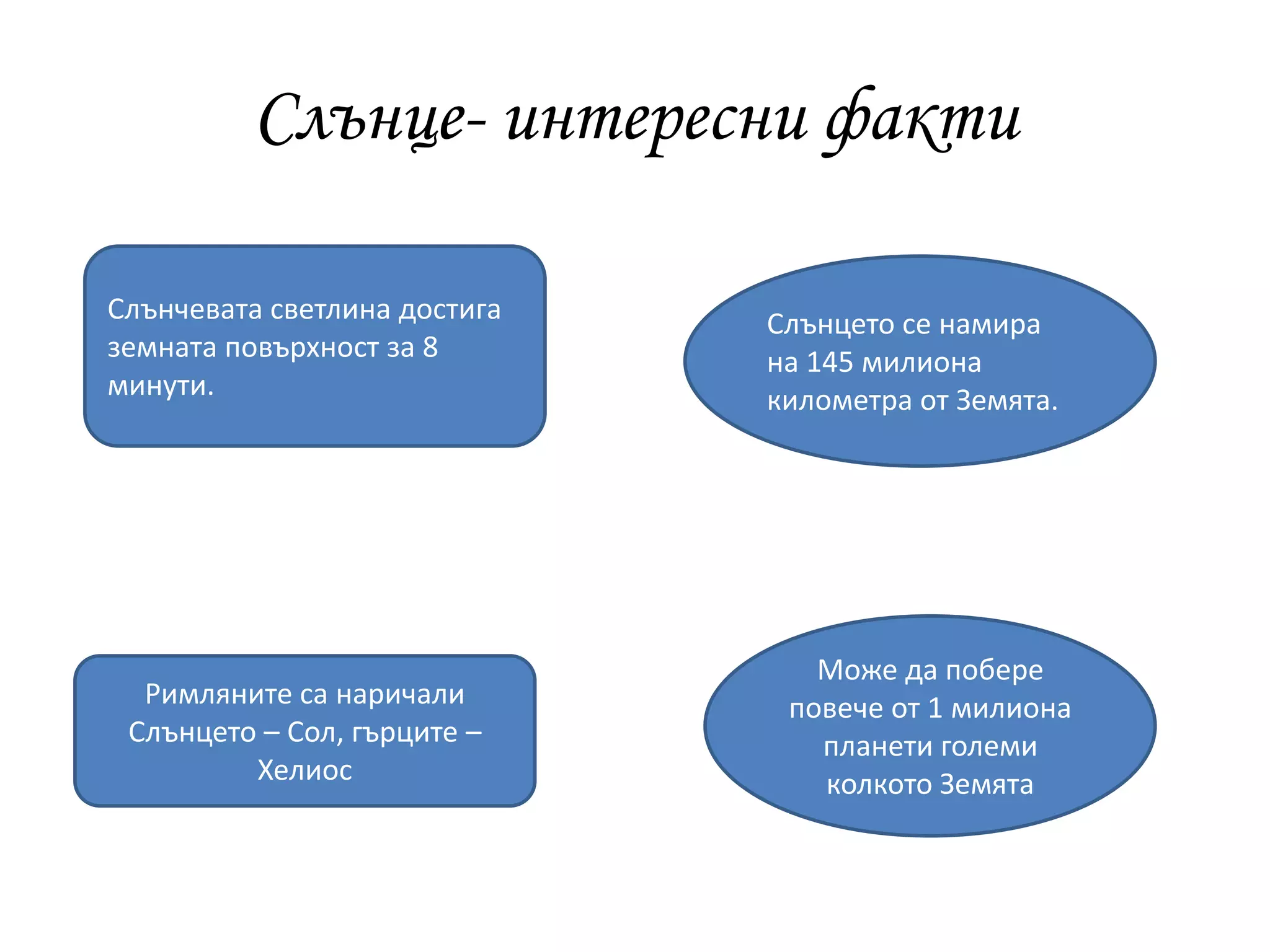 Слънце- интересни факти

Слънчевата светлина достига земната повърхност за 8 минути.

Слънцето се намира на 145 милиона километра от Земята.

Римляните са наричали Слънцето – Сол, гърците – Хелиос

Може да побере повече от 1 милиона планети големи колкото Земята